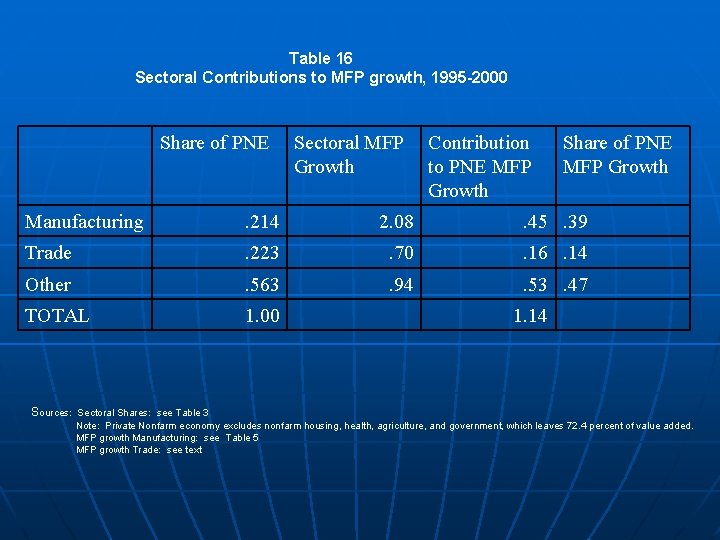 Table 16
Sectoral Contributions to MFP growth, 1995-2000

| | Share of PNE | Sectoral MFP Growth | Contribution to PNE MFP Growth | Share of PNE MFP Growth |
|---|---|---|---|---|
| Manufacturing | .214 | 2.08 | .45 | .39 |
| Trade | .223 | .70 | .16 | .14 |
| Other | .563 | .94 | .53 | .47 |
| TOTAL | 1.00 | | 1.14 | |

Sources: Sectoral Shares: see Table 3
Note: Private Nonfarm economy excludes nonfarm housing, health, agriculture, and government, which leaves 72.4 percent of value added.
MFP growth Manufacturing: see Table 5
MFP growth Trade: see text